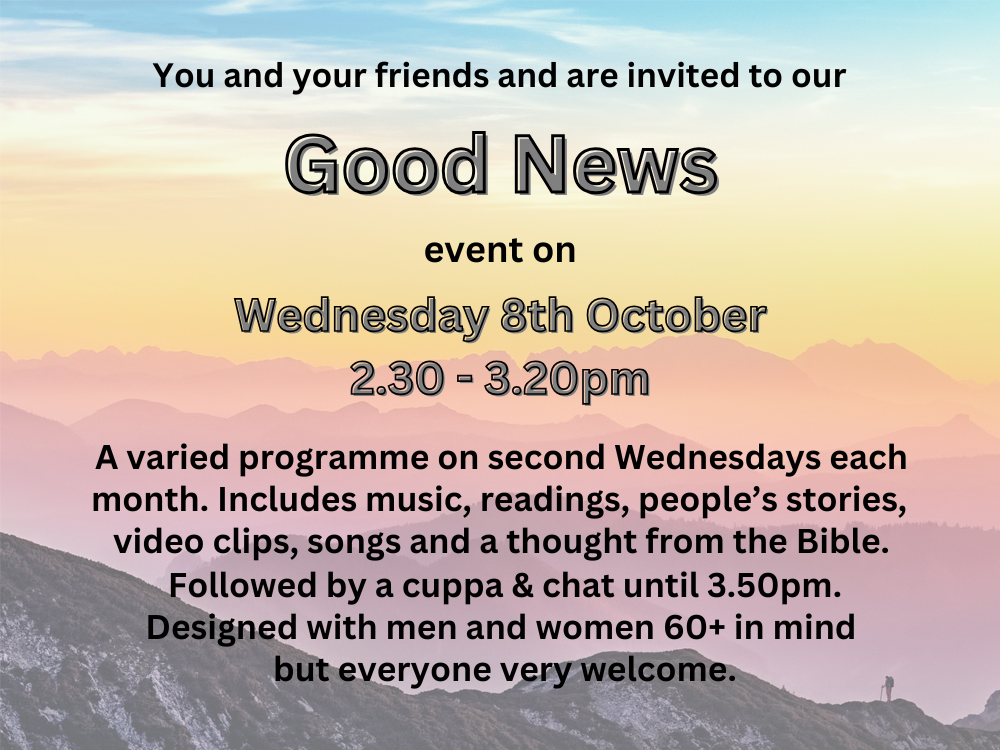 You and your friends and are invited to our

Good News

event on

Wednesday 8th October
2.30 - 3.20pm

A varied programme on second Wednesdays each month. Includes music, readings, people's stories, video clips, songs and a thought from the Bible. Followed by a cuppa & chat until 3.50pm. Designed with men and women 60+ in mind but everyone very welcome.